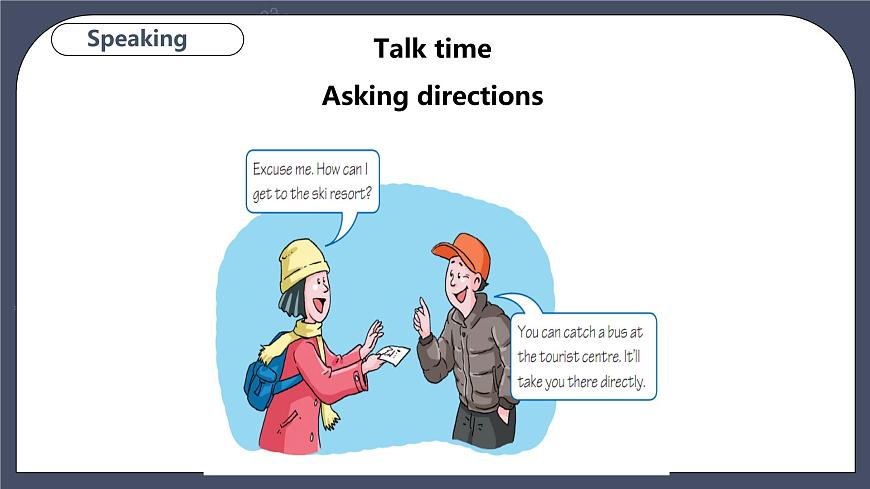 Speaking

Talk time

Asking directions

Excuse me. How can I get to the ski resort?

You can catch a bus at the tourist centre. It'll take you there directly.